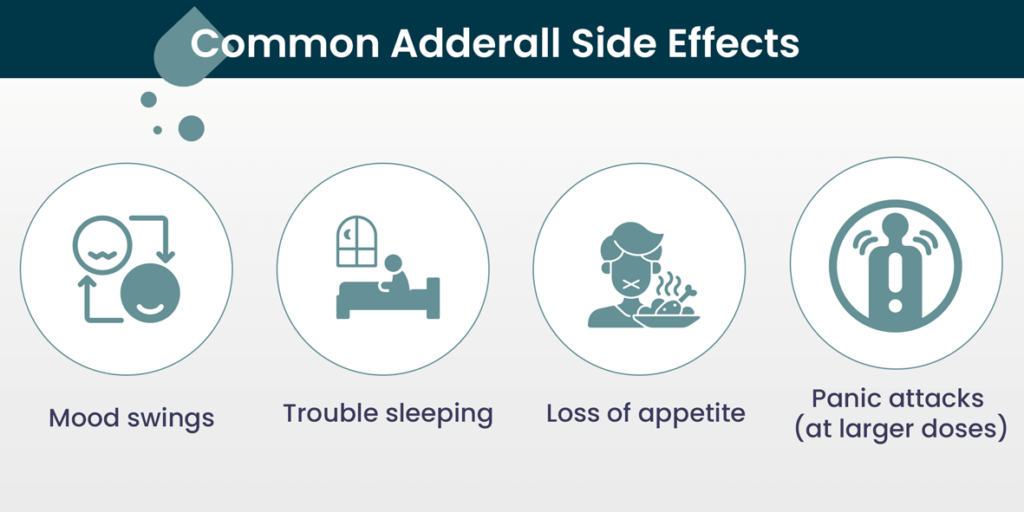 Common Adderall Side Effects

Mood swings

Trouble sleeping

Loss of appetite

Panic attacks (at larger doses)